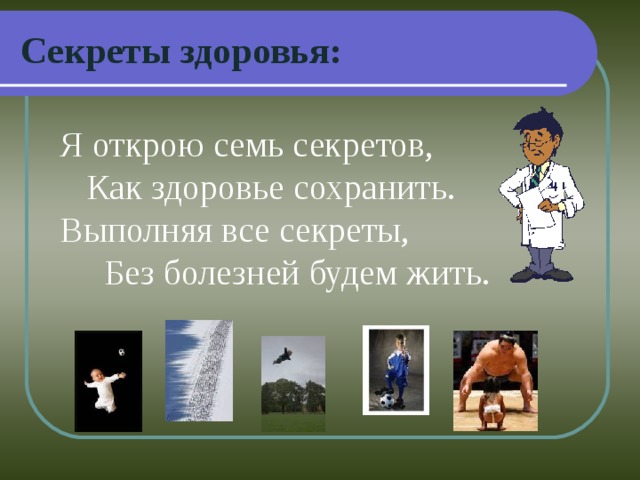 Секреты здоровья:

Я открою семь секретов,
Как здоровье сохранить.
Выполняя все секреты,
Без болезней будем жить.